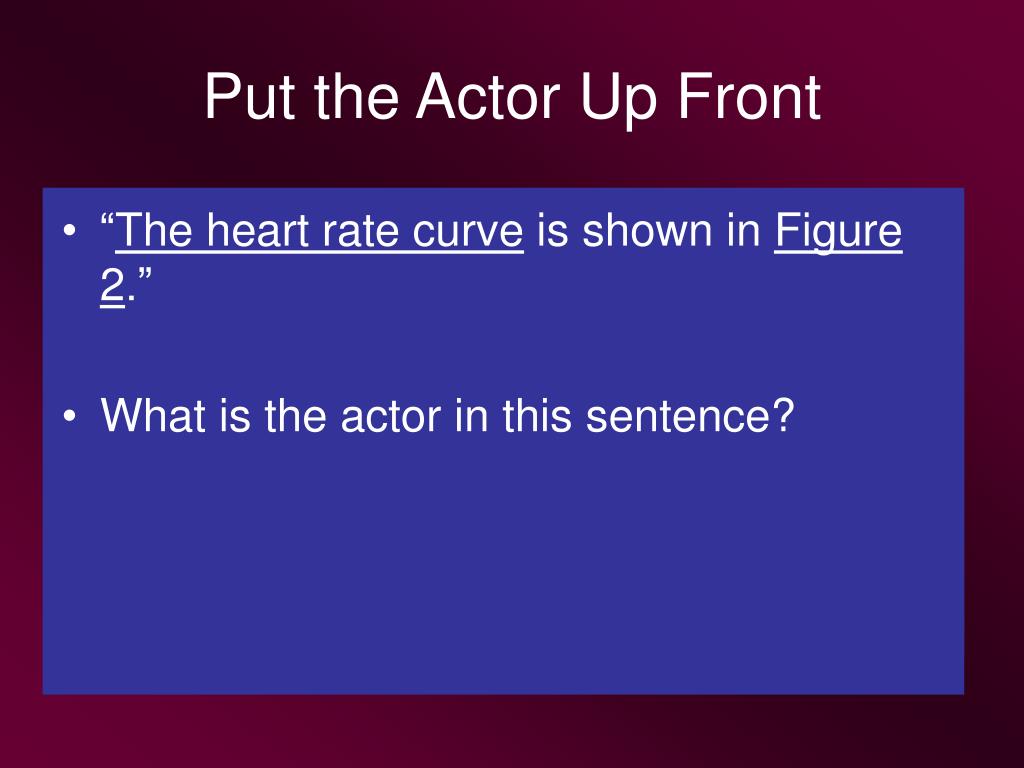 Put the Actor Up Front

• “The heart rate curve is shown in Figure 2.”

• What is the actor in this sentence?